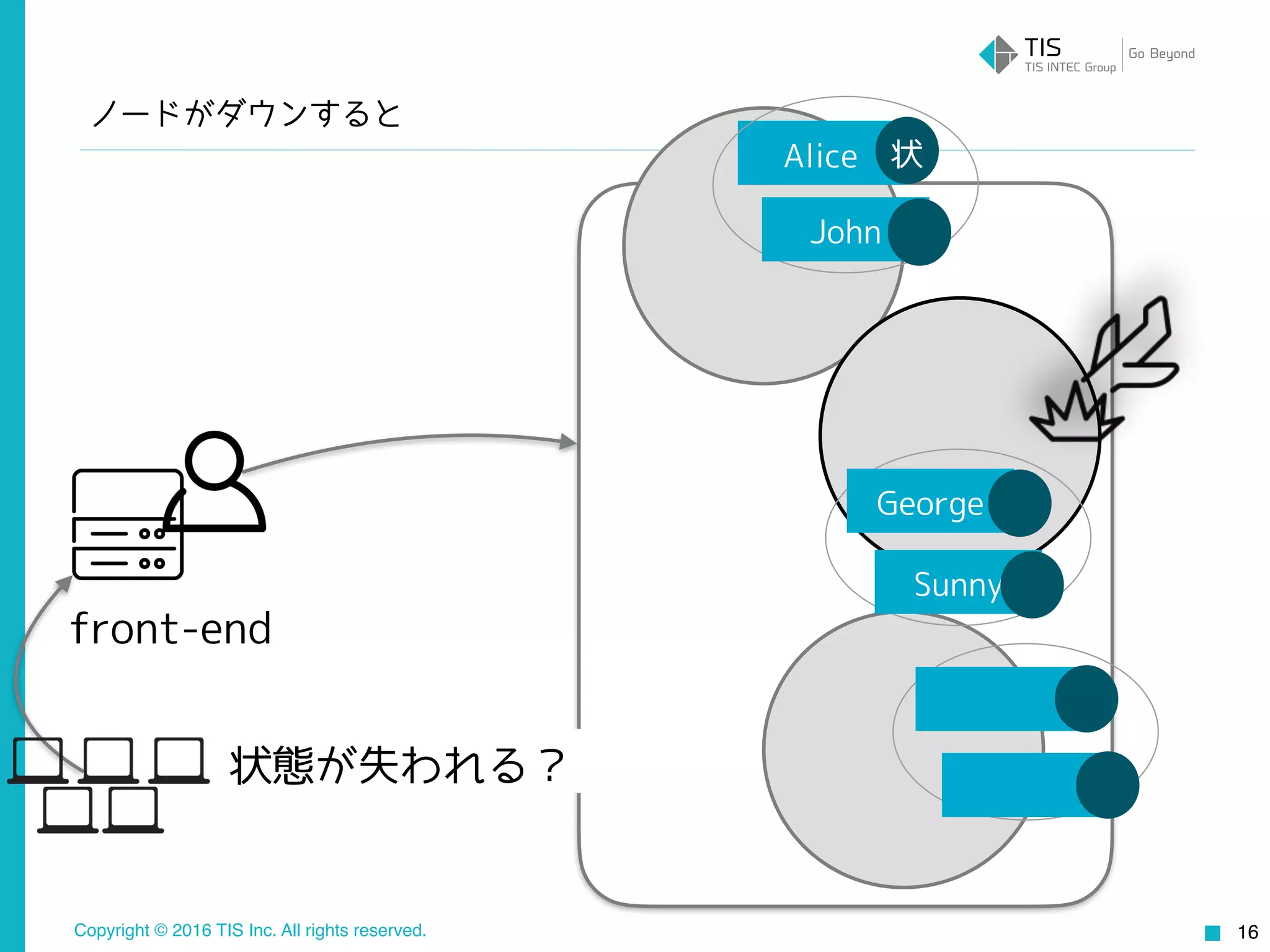 TIS
TIS INTEC Group
Go Beyond

ノードがダウンすると

Alice 状

John

George

Sunny

front-end

状態が失われる？

Copyright © 2016 TIS Inc. All rights reserved.

16